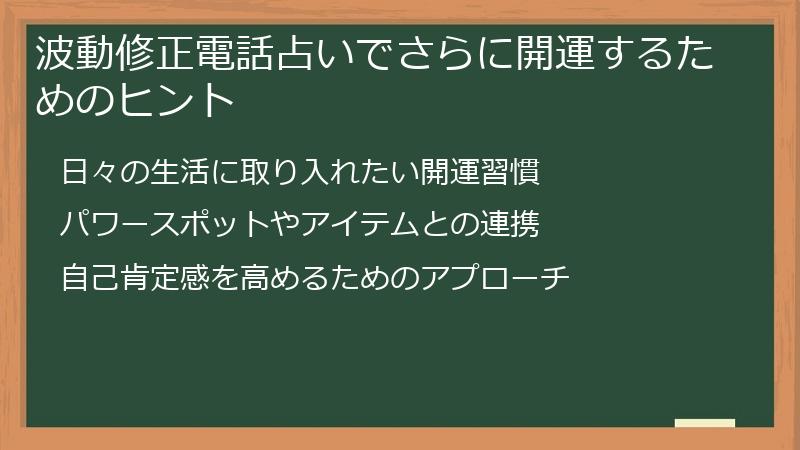 波動修正電話占いでさらに開運するためのヒント

日々の生活に取り入れたい開運習慣

パワースポットやアイテムとの連携

自己肯定感を高めるためのアプローチ